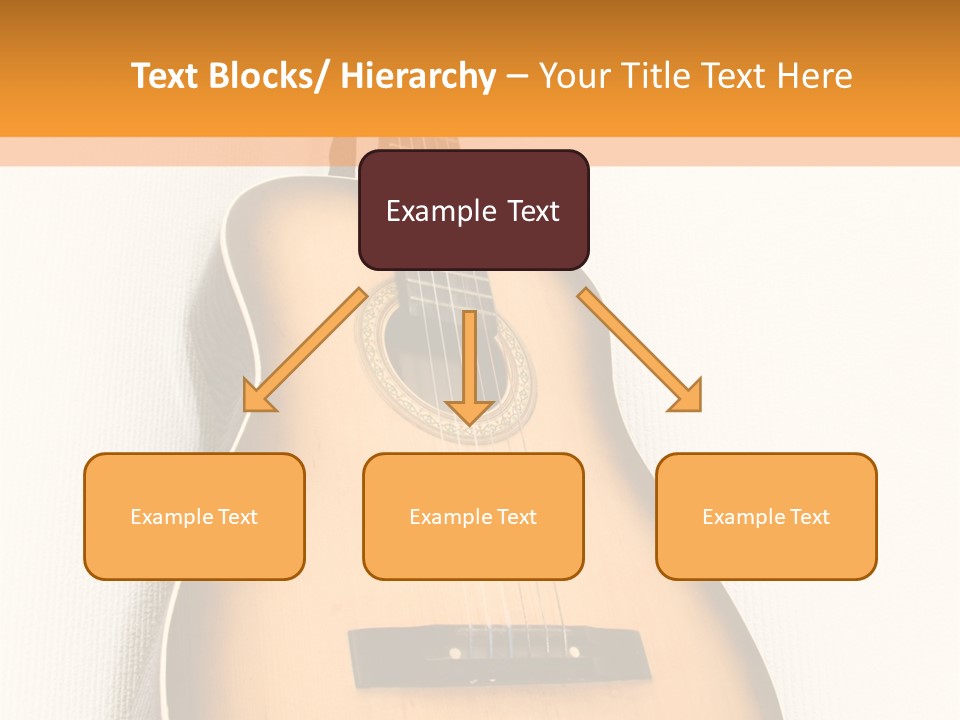 Text Blocks/ Hierarchy – Your Title Text Here

Example Text

Example Text

Example Text

Example Text